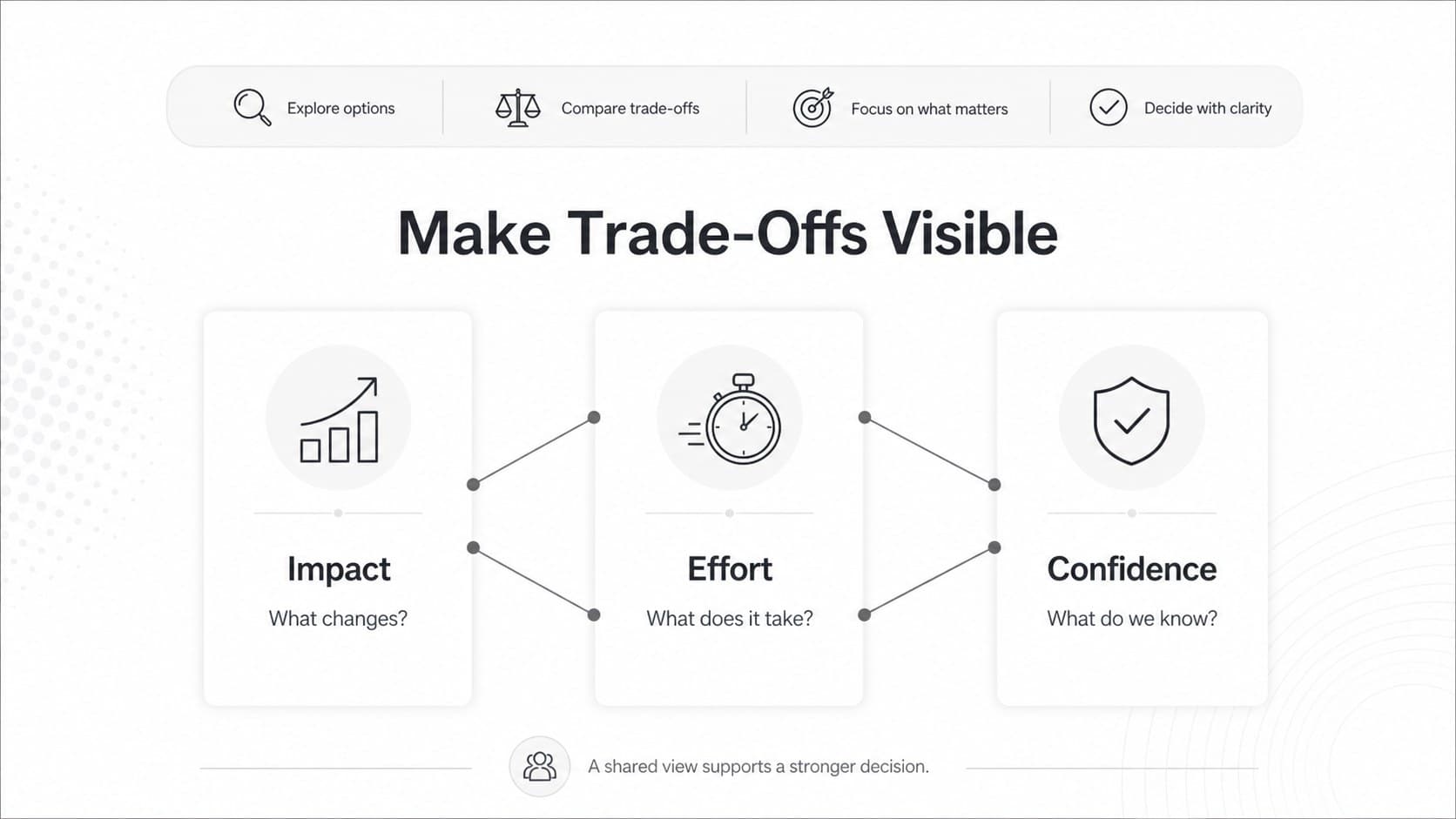 Explore options
Compare trade-offs
Focus on what matters
Decide with clarity

Make Trade-Offs Visible

Impact
What changes?

Effort
What does it take?

Confidence
What do we know?

A shared view supports a stronger decision.